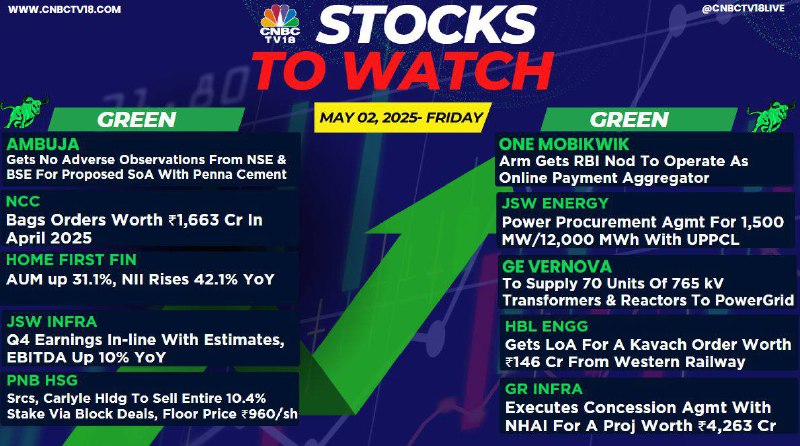 WWW.CNBCTV18.COM

CNBC TV18

STOCKS TO WATCH

@CNBCTV18LIVE

MAY 02, 2025- FRIDAY

GREEN

AMBUJA
Gets No Adverse Observations From NSE & BSE For Proposed SoA With Penna Cement

NCC
Bags Orders Worth ₹1,663 Cr In April 2025

HOME FIRST FIN
AUM up 31.1%, NII Rises 42.1% YoY

JSW INFRA
Q4 Earnings In-line With Estimates, EBITDA Up 10% YoY

PNB HSG
Srcs, Carlyle Hldg To Sell Entire 10.4% Stake Via Block Deals, Floor Price ₹960/sh

GREEN

ONE MOBIKWIK
Arm Gets RBI Nod To Operate As Online Payment Aggregator

JSW ENERGY
Power Procurement Agmt For 1,500 MW/12,000 MWh With UPPCL

GE VERNOVA
To Supply 70 Units Of 765 kV Transformers & Reactors To PowerGrid

HBL ENGG
Gets LoA For A Kavach Order Worth ₹146 Cr From Western Railway

GR INFRA
Executes Concession Agmt With NHAI For A Proj Worth ₹4,263 Cr